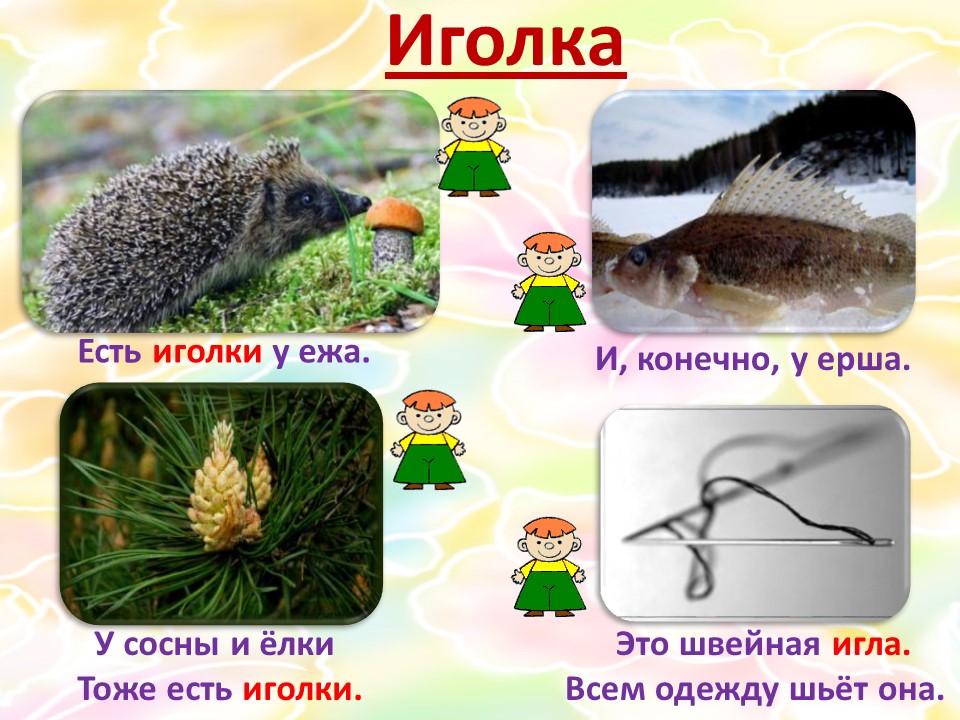 Иголка

Есть иголки у ежа.

И, конечно, у ерша.

У сосны и ёлки
Тоже есть иголки.

Это швейная игла.
Всем одежду шьёт она.